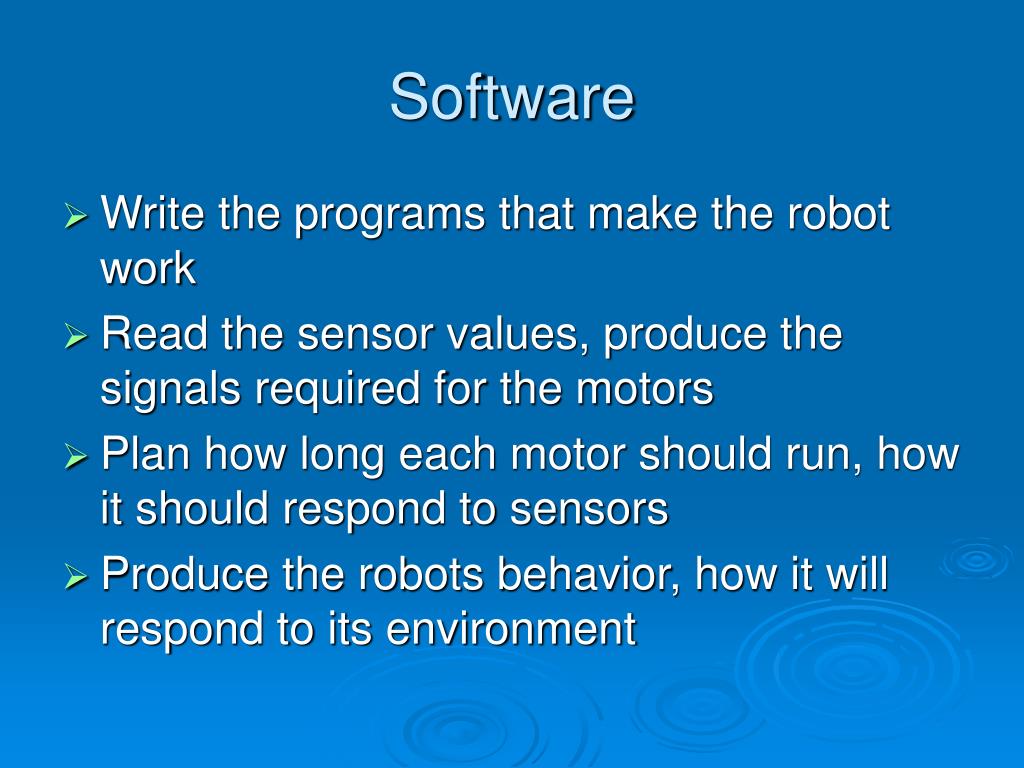 Software

➢ Write the programs that make the robot work
➢ Read the sensor values, produce the signals required for the motors
➢ Plan how long each motor should run, how it should respond to sensors
➢ Produce the robots behavior, how it will respond to its environment